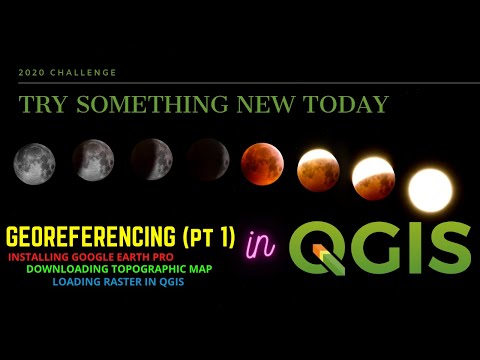 2020 CHALLENGE

TRY SOMETHING NEW TODAY

GEOREFERENCING (PT 1) in QGIS

INSTALLING GOOGLE EARTH PRO
DOWNLOADING TOPOGRAPHIC MAP
LOADING RASTER IN QGIS